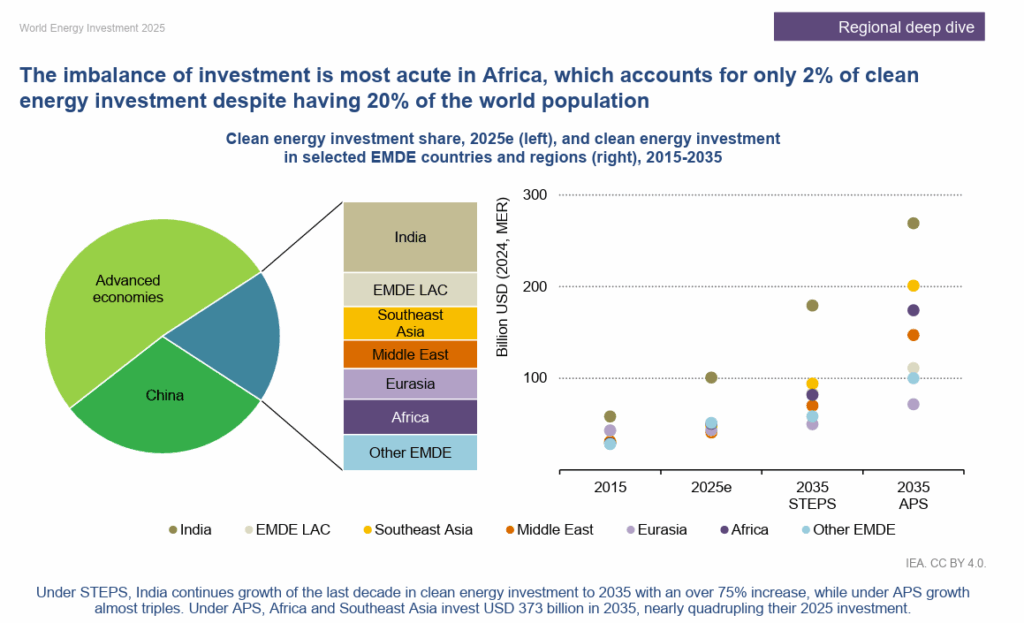 World Energy Investment 2025

Regional deep dive

The imbalance of investment is most acute in Africa, which accounts for only 2% of clean energy investment despite having 20% of the world population

Clean energy investment share, 2025e (left), and clean energy investment in selected EMDE countries and regions (right), 2015-2035

Advanced economies

China

India

EMDE LAC

Southeast Asia

Middle East

Eurasia

Africa

Other EMDE

Billion USD (2024, MER)

300

200

100

2015

2025e

2035 STEPS

2035 APS

India EMDE LAC Southeast Asia Middle East Eurasia Africa Other EMDE

IEA. CC BY 4.0.

Under STEPS, India continues growth of the last decade in clean energy investment to 2035 with an over 75% increase, while under APS growth almost triples. Under APS, Africa and Southeast Asia invest USD 373 billion in 2035, nearly quadrupling their 2025 investment.